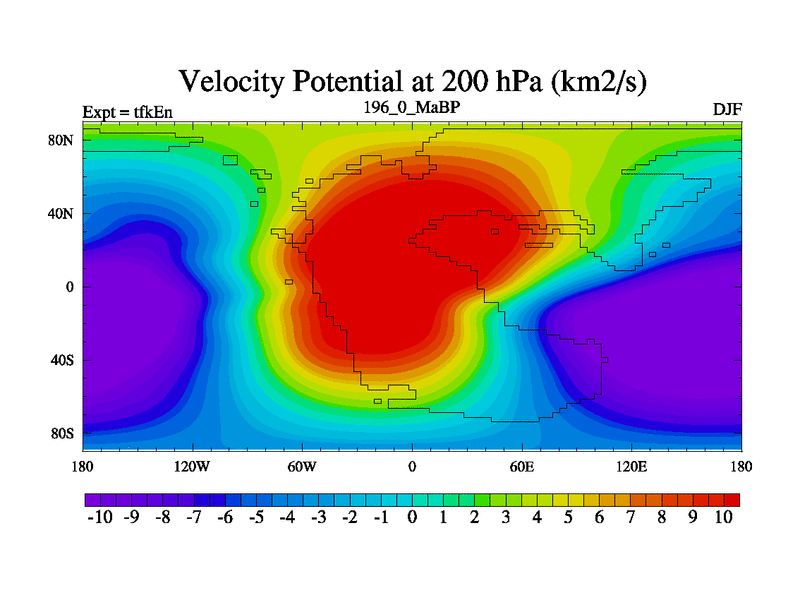 Velocity Potential at 200 hPa (km2/s)

Expt = tfkEn

196_0_MaBP

DJF

80N
40N
0
40S
80S

180
120W
60W
0
60E
120E
180

-10 -9 -8 -7 -6 -5 -4 -3 -2 -1 0 1 2 3 4 5 6 7 8 9 10